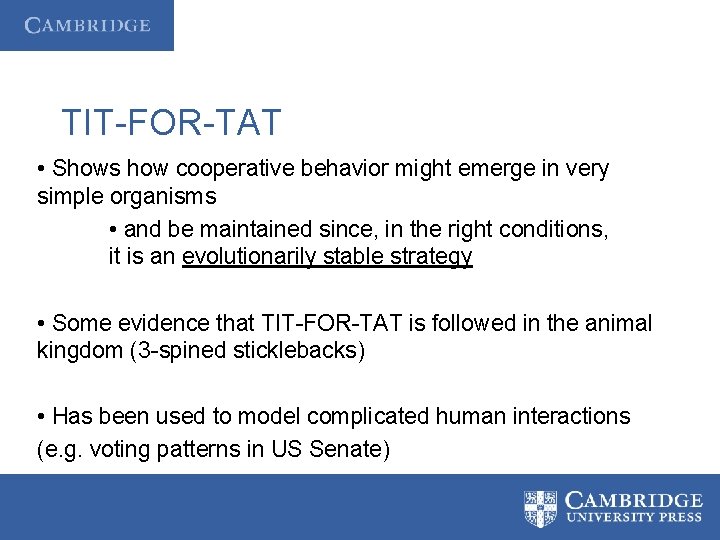 CAMBRIDGE

TIT-FOR-TAT

• Shows how cooperative behavior might emerge in very simple organisms

• and be maintained since, in the right conditions, it is an evolutionarily stable strategy

• Some evidence that TIT-FOR-TAT is followed in the animal kingdom (3-spined sticklebacks)

• Has been used to model complicated human interactions (e.g. voting patterns in US Senate)

CAMBRIDGE
UNIVERSITY PRESS